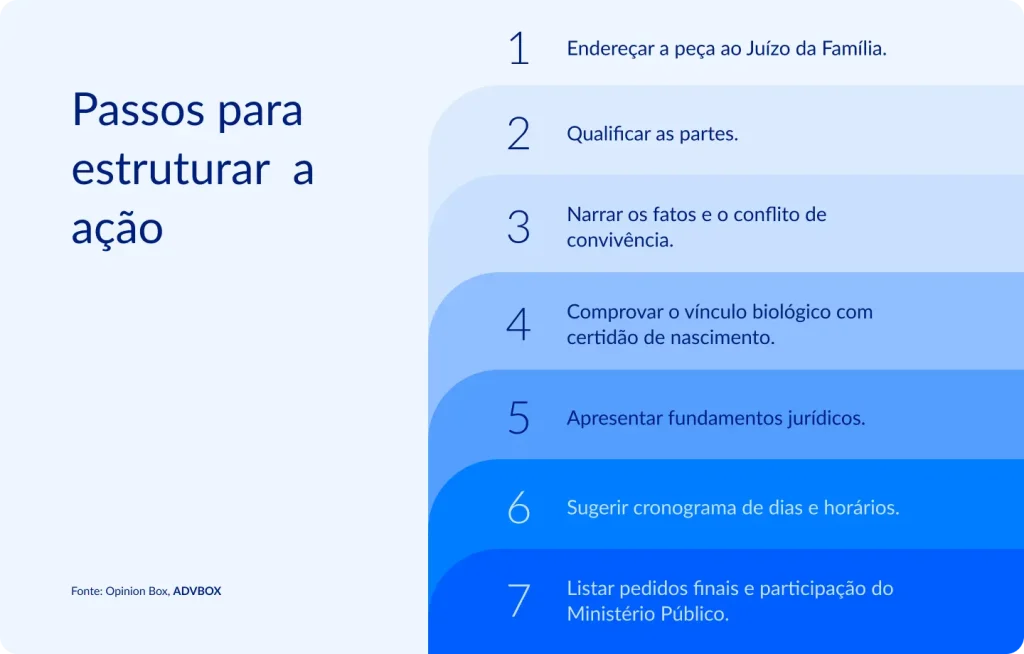 Passos para estruturar a ação

Fonte: Opinion Box, ADVBOX

1 Endereçar a peça ao Juízo da Família.

2 Qualificar as partes.

3 Narrar os fatos e o conflito de convivência.

4 Comprovar o vínculo biológico com certidão de nascimento.

5 Apresentar fundamentos jurídicos.

6 Sugerir cronograma de dias e horários.

7 Listar pedidos finais e participação do Ministério Público.